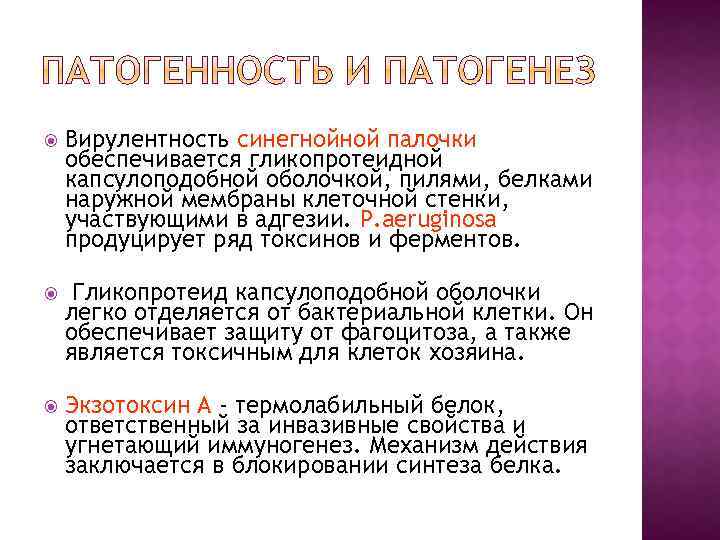 ПАТОГЕННОСТЬ И ПАТОГЕНЕЗ

Вирулентность синегнойной палочки обеспечивается гликопротеидной капсулоподобной оболочкой, пилями, белками наружной мембраны клеточной стенки, участвующими в адгезии. P.aeruginosa продуцирует ряд токсинов и ферментов.

Гликопротеид капсулоподобной оболочки легко отделяется от бактериальной клетки. Он обеспечивает защиту от фагоцитоза, а также является токсичным для клеток хозяина.

Экзотоксин А - термолабильный белок, ответственный за инвазивные свойства и угнетающий иммуногенез. Механизм действия заключается в блокировании синтеза белка.